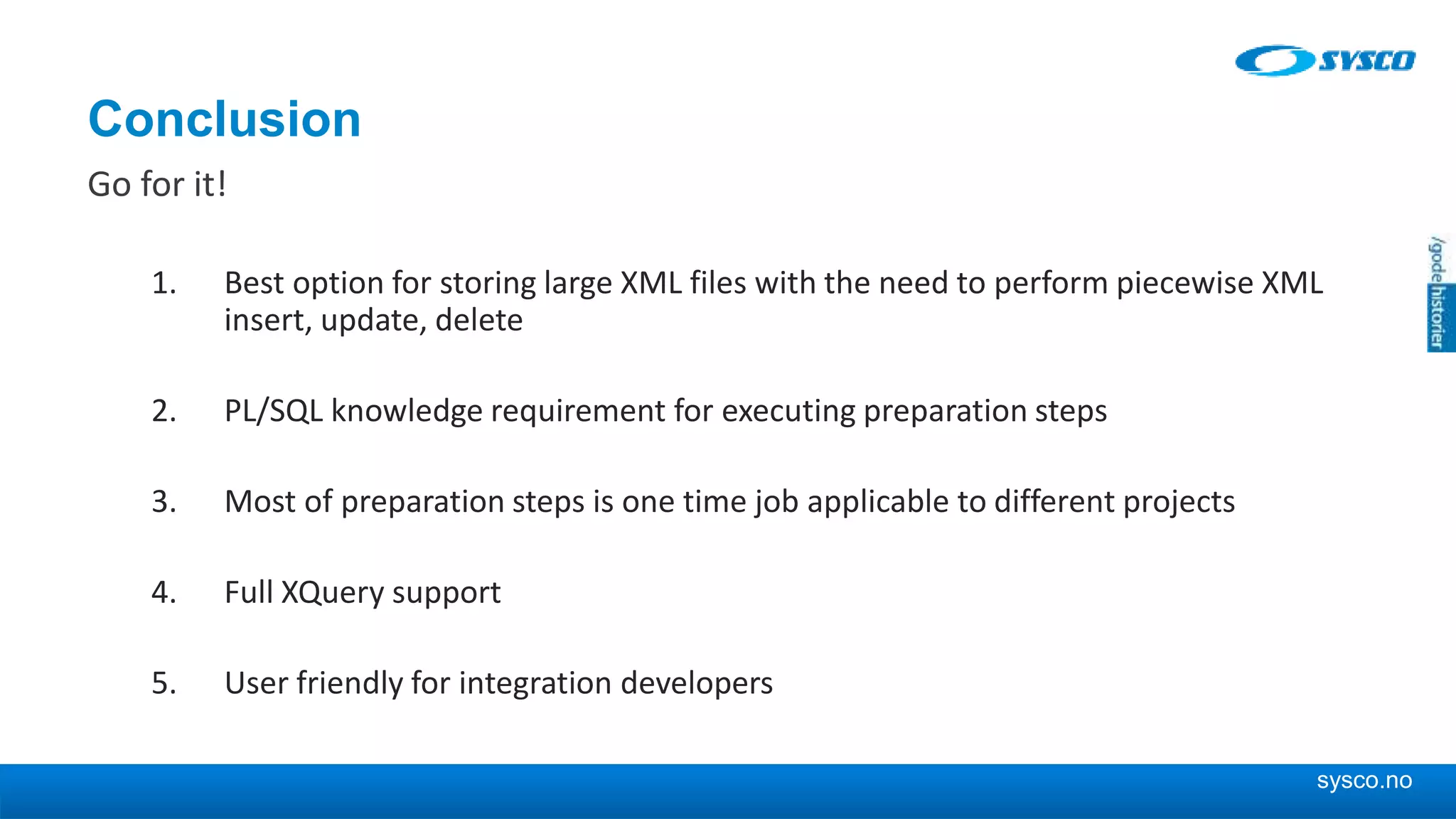 SYSCO

Conclusion

Go for it!

1. Best option for storing large XML files with the need to perform piecewise XML insert, update, delete

2. PL/SQL knowledge requirement for executing preparation steps

3. Most of preparation steps is one time job applicable to different projects

4. Full XQuery support

5. User friendly for integration developers

/gode historier

sysco.no